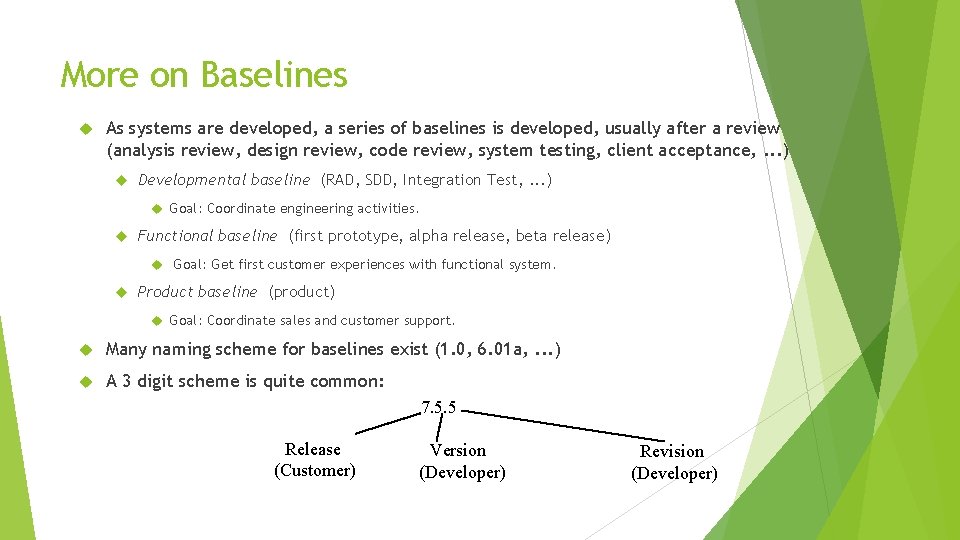 More on Baselines

As systems are developed, a series of baselines is developed, usually after a review (analysis review, design review, code review, system testing, client acceptance, ...)

Developmental baseline (RAD, SDD, Integration Test, ...)

Goal: Coordinate engineering activities.

Functional baseline (first prototype, alpha release, beta release)

Goal: Get first customer experiences with functional system.

Product baseline (product)

Goal: Coordinate sales and customer support.

Many naming scheme for baselines exist (1.0, 6.01a, ...)

A 3 digit scheme is quite common:

7.5.5

Release (Customer)

Version (Developer)

Revision (Developer)